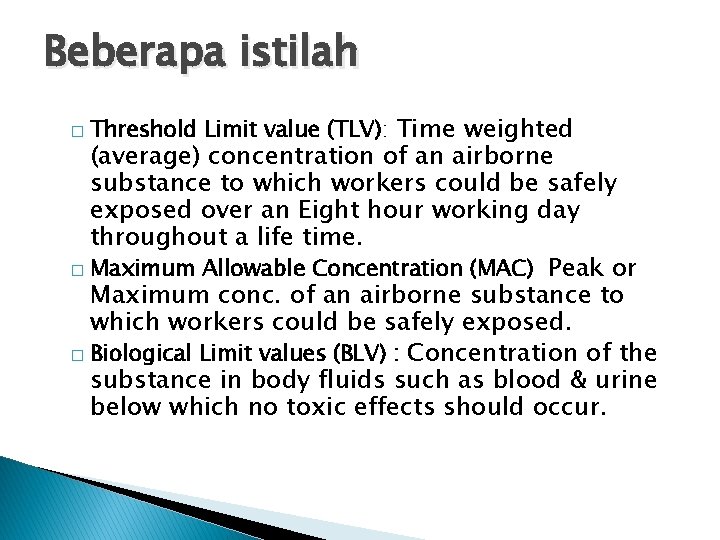 Beberapa istilah

□ Threshold Limit value (TLV): Time weighted (average) concentration of an airborne substance to which workers could be safely exposed over an Eight hour working day throughout a life time.

□ Maximum Allowable Concentration (MAC) Peak or Maximum conc. of an airborne substance to which workers could be safely exposed.

□ Biological Limit values (BLV) : Concentration of the substance in body fluids such as blood & urine below which no toxic effects should occur.